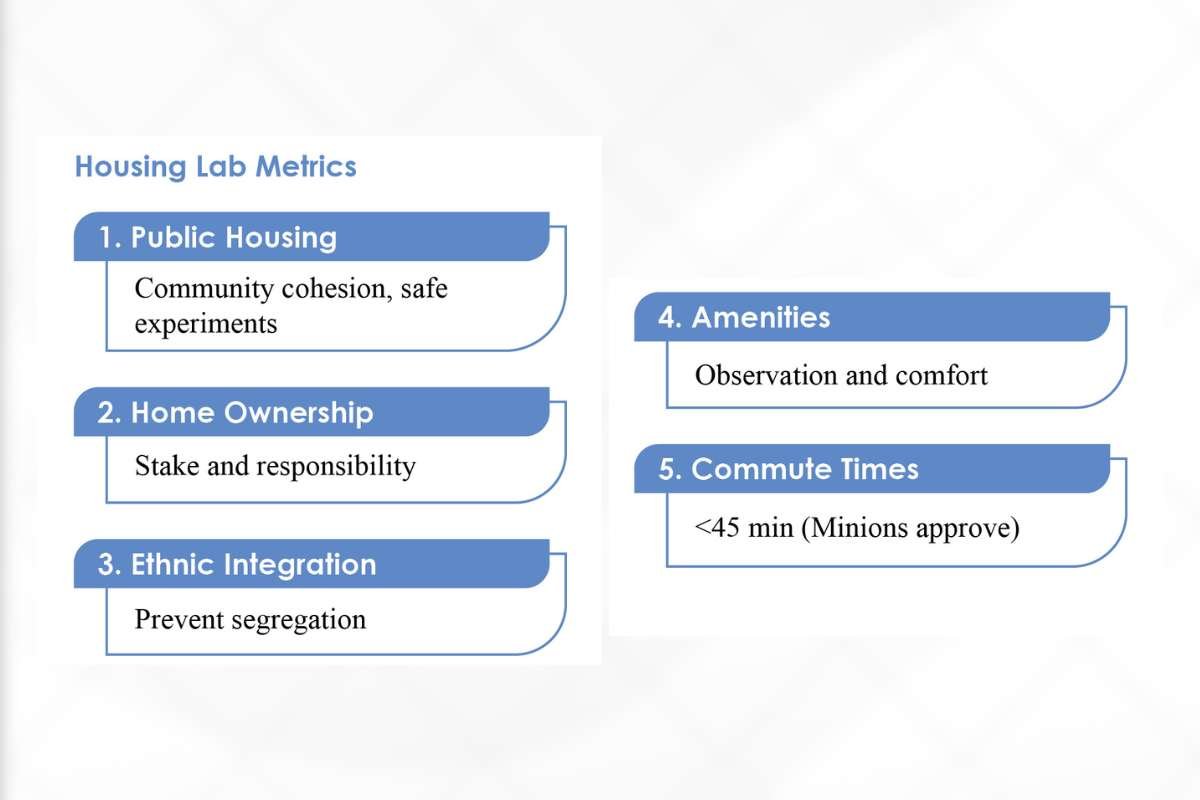 Housing Lab Metrics

1. Public Housing

Community cohesion, safe experiments

2. Home Ownership

Stake and responsibility

3. Ethnic Integration

Prevent segregation

4. Amenities

Observation and comfort

5. Commute Times

<45 min (Minions approve)